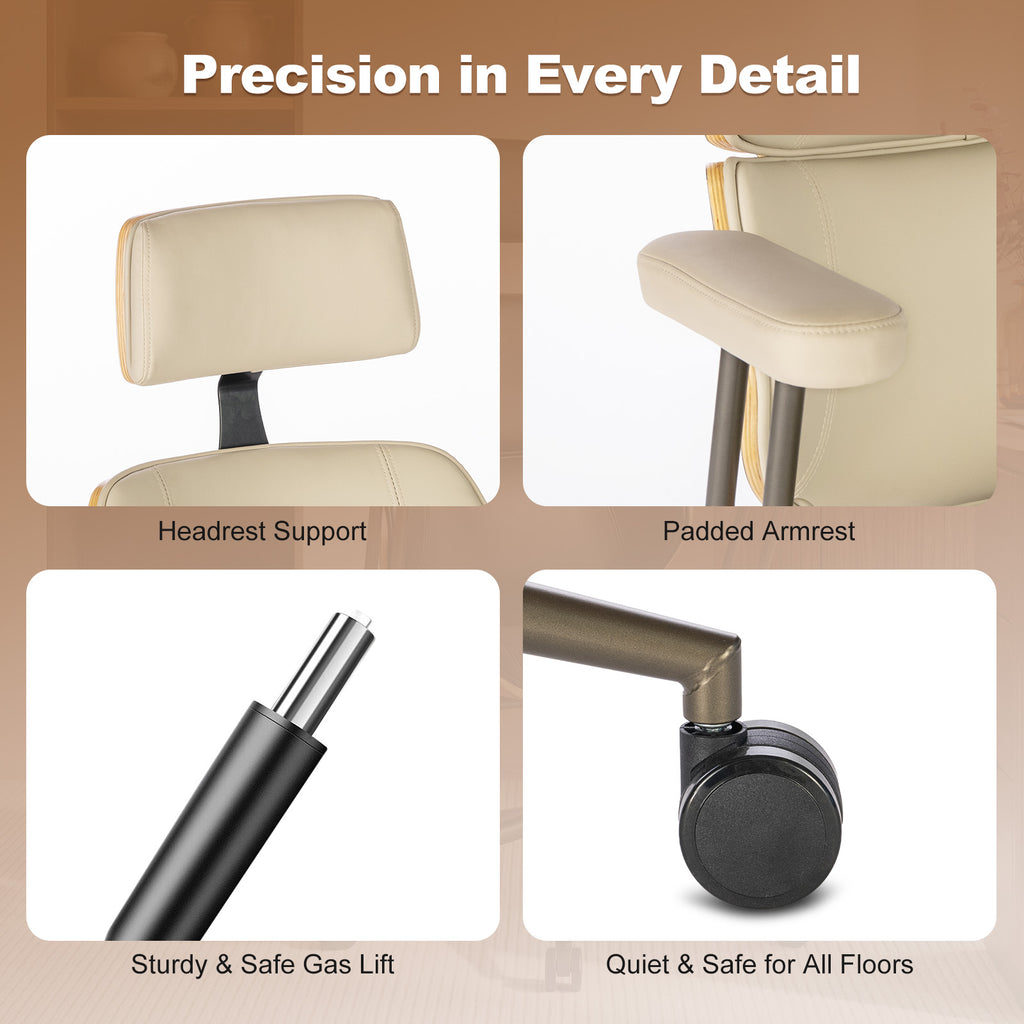 Precision in Every Detail

Headrest Support

Padded Armrest

Sturdy & Safe Gas Lift

Quiet & Safe for All Floors